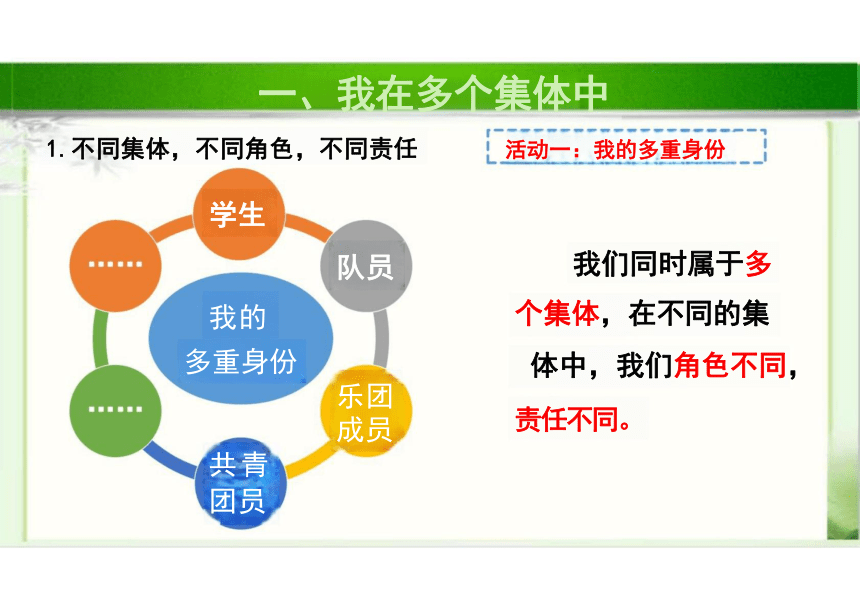 一、我在多个集体中

1. 不同集体，不同角色，不同责任

活动一：我的多重身份

学生

队员

乐团成员

共青团员

……

……

我的多重身份

我们同时属于多个集体，在不同的集体中，我们角色不同，责任不同。